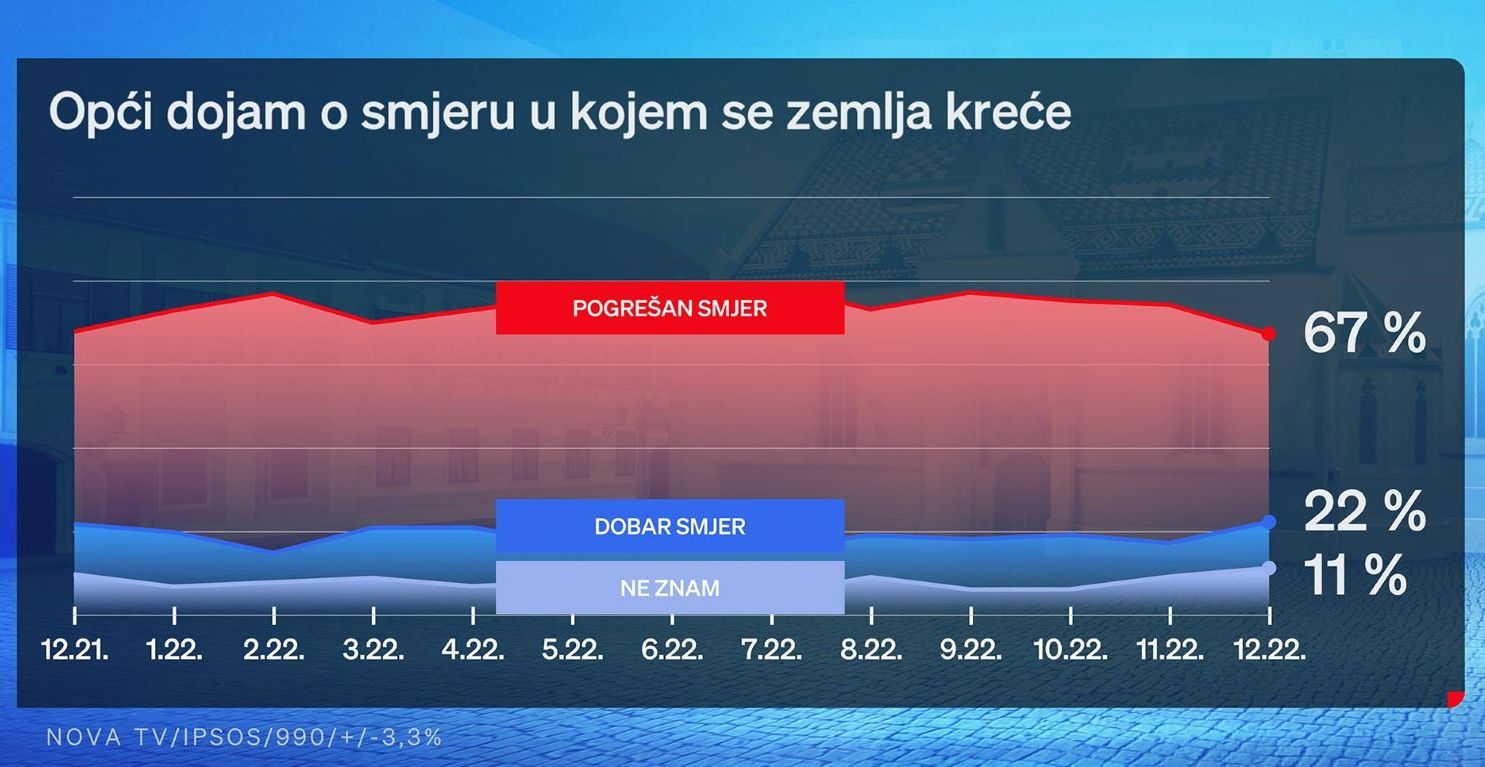 Opći dojam o smjeru u kojem se zemlja kreće

POGREŠAN SMJER
67 %

DOBAR SMJER
22 %

NE ZNAM
11 %

12.21. 1.22. 2.22. 3.22. 4.22. 5.22. 6.22. 7.22. 8.22. 9.22. 10.22. 11.22. 12.22.

NOVA TV/IPSOS/990/+/-3,3%